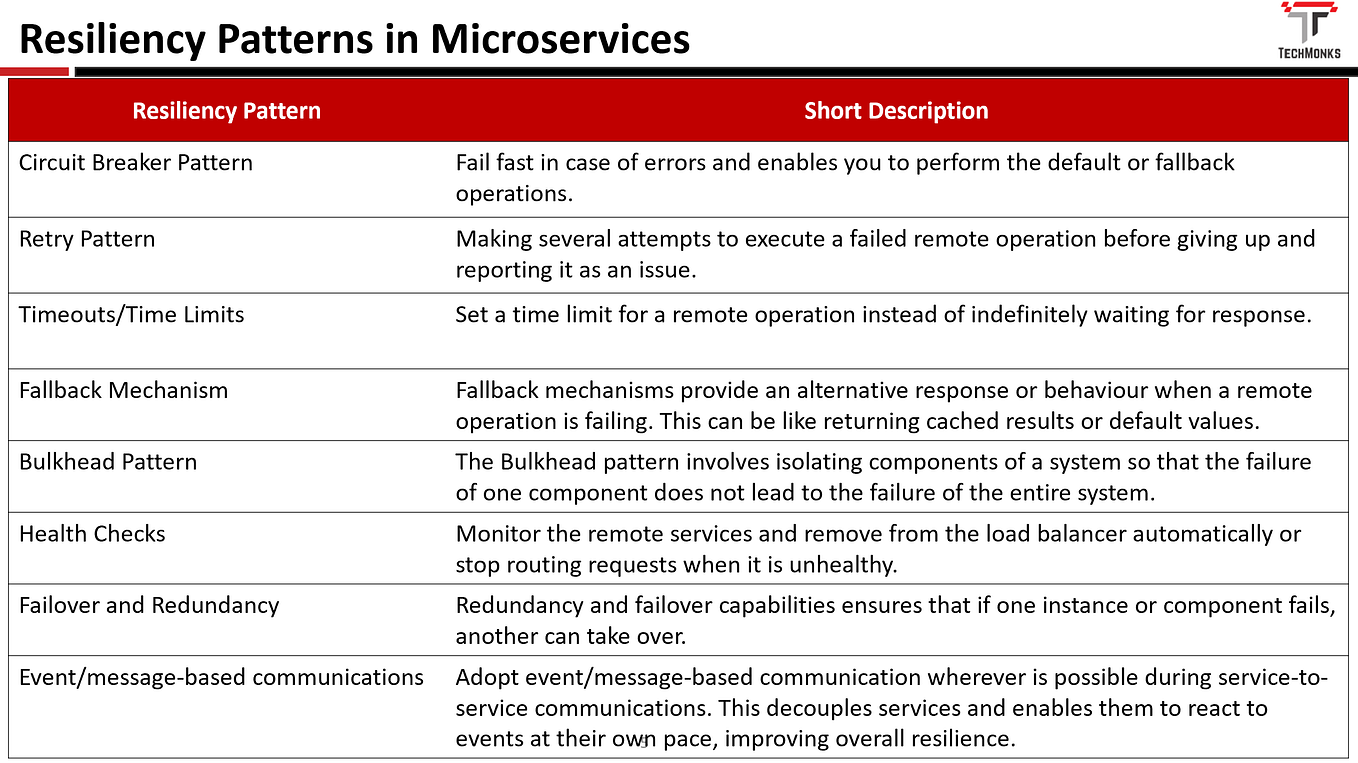 Resiliency Patterns in Microservices

TECHMONKS

| Resiliency Pattern | Short Description |
|---|---|
| Circuit Breaker Pattern | Fail fast in case of errors and enables you to perform the default or fallback operations. |
| Retry Pattern | Making several attempts to execute a failed remote operation before giving up and reporting it as an issue. |
| Timeouts/Time Limits | Set a time limit for a remote operation instead of indefinitely waiting for response. |
| Fallback Mechanism | Fallback mechanisms provide an alternative response or behaviour when a remote operation is failing. This can be like returning cached results or default values. |
| Bulkhead Pattern | The Bulkhead pattern involves isolating components of a system so that the failure of one component does not lead to the failure of the entire system. |
| Health Checks | Monitor the remote services and remove from the load balancer automatically or stop routing requests when it is unhealthy. |
| Failover and Redundancy | Redundancy and failover capabilities ensures that if one instance or component fails, another can take over. |
| Event/message-based communications | Adopt event/message-based communication wherever is possible during service-to-service communications. This decouples services and enables them to react to events at their own pace, improving overall resilience. |